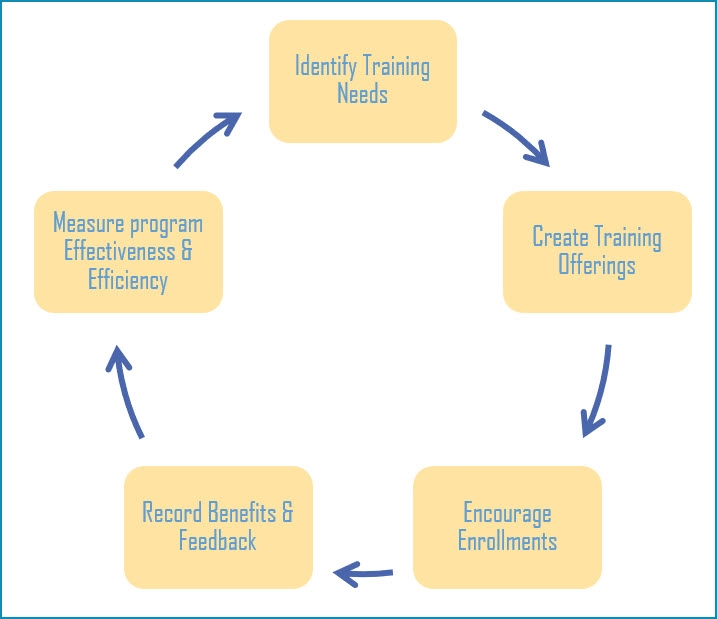 Identify Training Needs

Create Training Offerings

Encourage Enrollments

Record Benefits & Feedback

Measure program Effectiveness & Efficiency